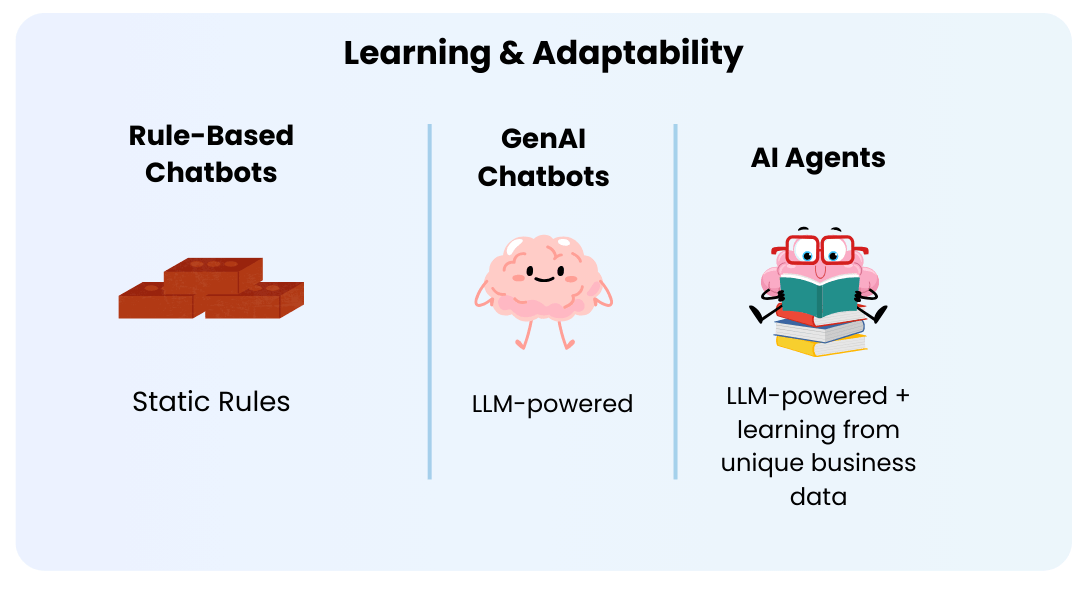 Learning & Adaptability

Rule-Based Chatbots

Static Rules

GenAI Chatbots

LLM-powered

AI Agents

LLM-powered + learning from unique business data